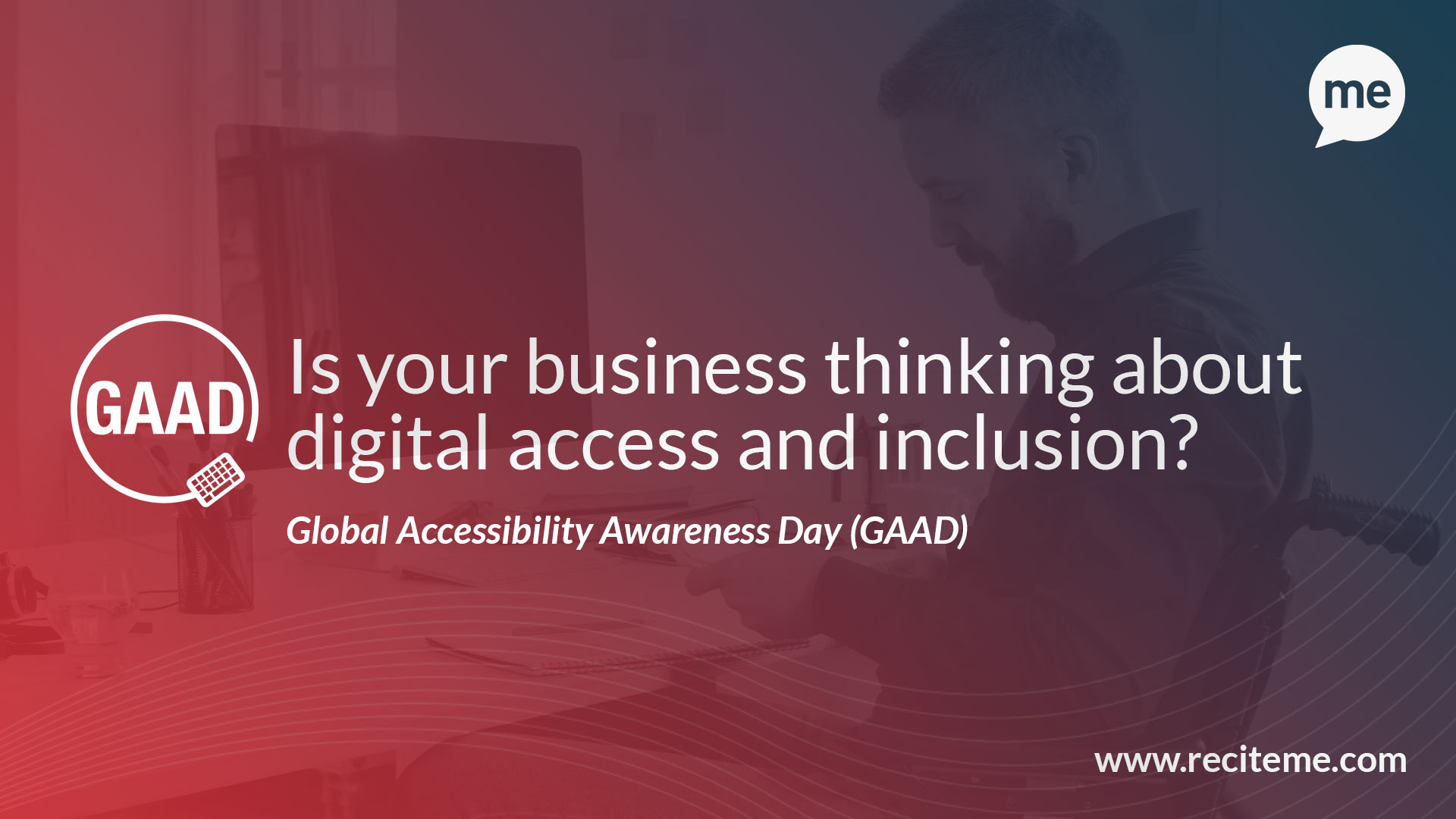 me

GAAD

Is your business thinking about digital access and inclusion?

Global Accessibility Awareness Day (GAAD)

www.reciteme.com